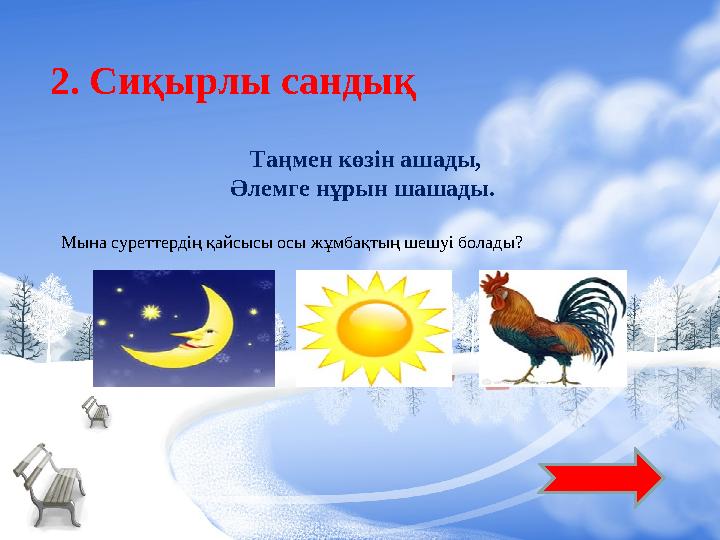 2. Сиқырлы сандық

Таңмен көзін ашады,
Әлемге нұрын шашады.

Мына суреттердің қайсысы осы жұмбақтың шешуі болады?